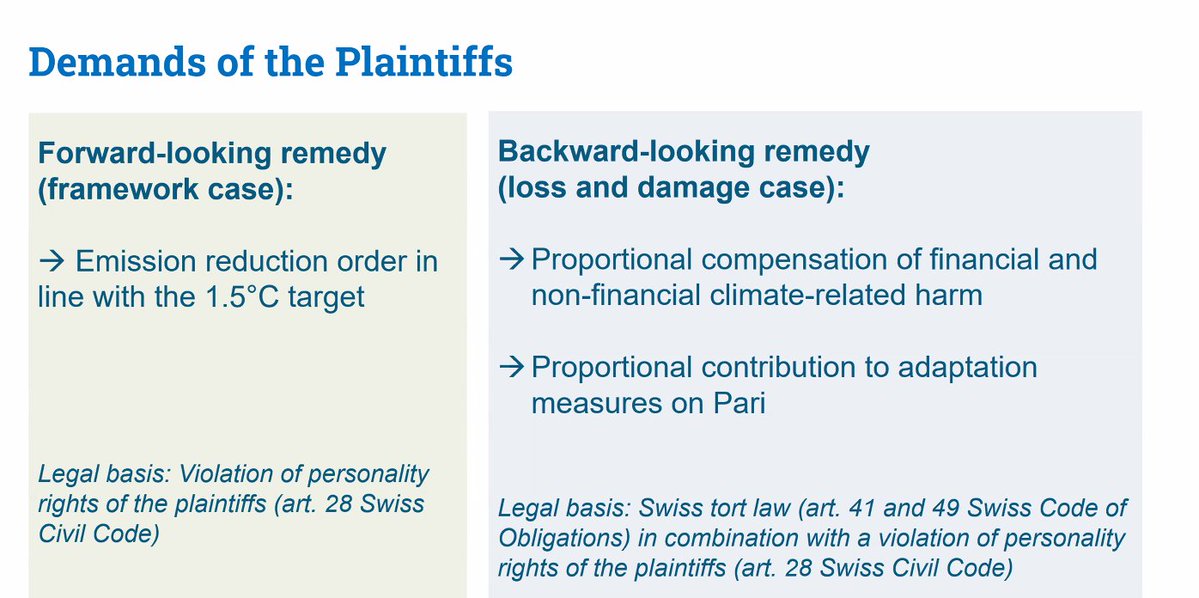 Demands of the Plaintiffs

Forward-looking remedy (framework case):

→ Emission reduction order in line with the 1.5°C target

Legal basis: Violation of personality rights of the plaintiffs (art. 28 Swiss Civil Code)

Backward-looking remedy (loss and damage case):

→ Proportional compensation of financial and non-financial climate-related harm

→ Proportional contribution to adaptation measures on Pari

Legal basis: Swiss tort law (art. 41 and 49 Swiss Code of Obligations) in combination with a violation of personality rights of the plaintiffs (art. 28 Swiss Civil Code)